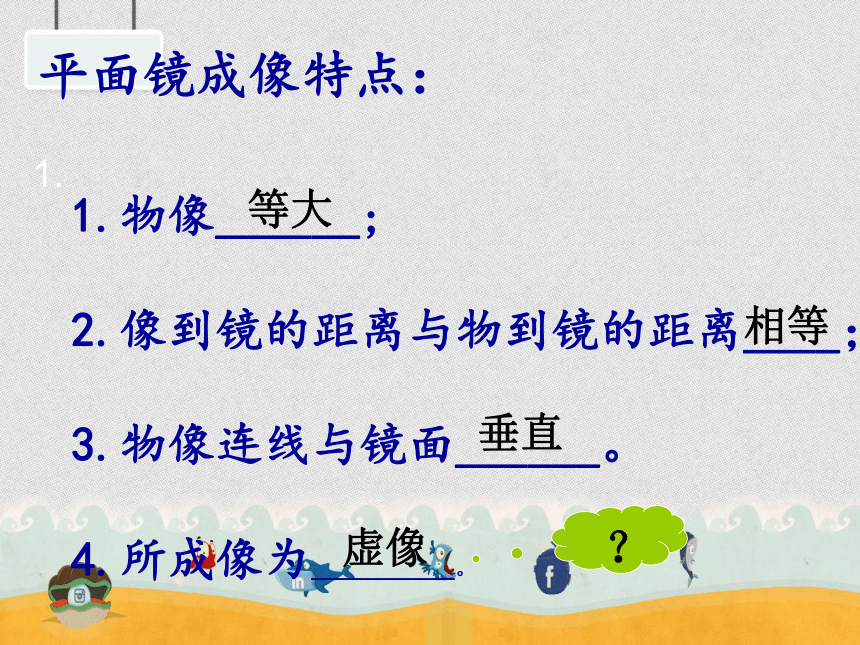 平面镜成像特点：

1.

1. 物像 等大 ；

2. 像到镜的距离与物到镜的距离 相等 ；

3. 物像连线与镜面 垂直 。

4. 所成像为 虚像 。

?